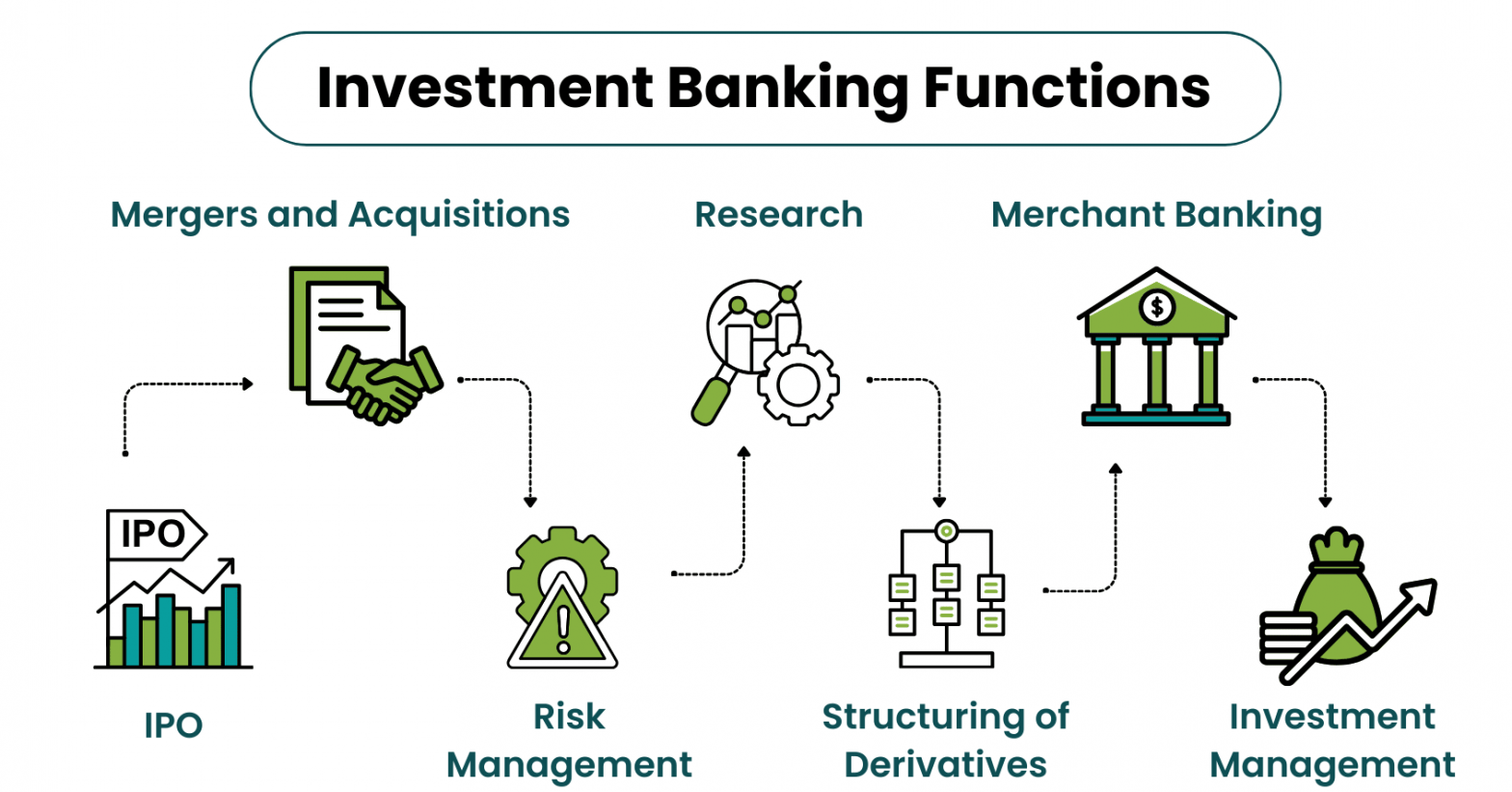 Investment Banking Functions

Mergers and Acquisitions

Research

Merchant Banking

IPO

$

IPO

Risk Management

Structuring of Derivatives

Investment Management